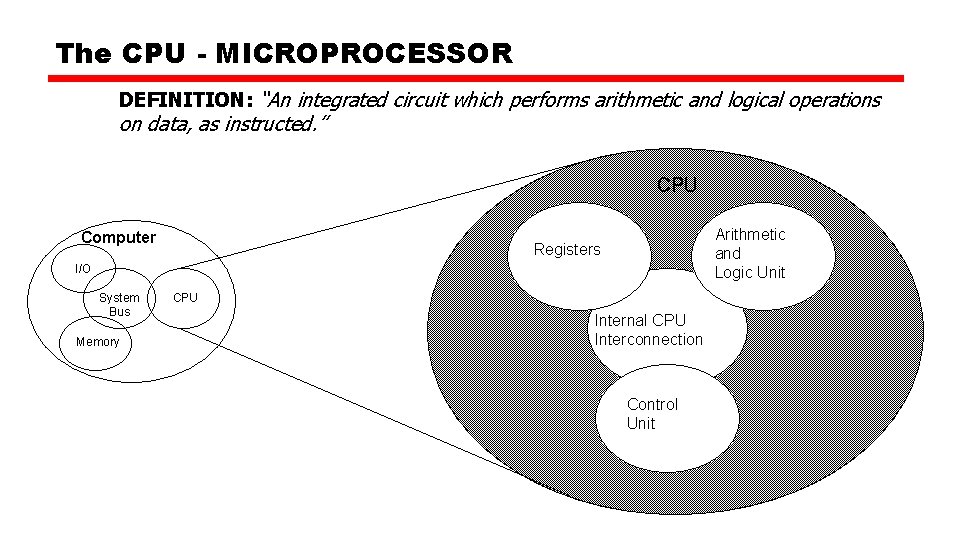 The CPU - MICROPROCESSOR

DEFINITION: "An integrated circuit which performs arithmetic and logical operations on data, as instructed."

Computer

I/O

System Bus

CPU

Memory

CPU

Registers

Arithmetic and Logic Unit

Internal CPU Interconnection

Control Unit